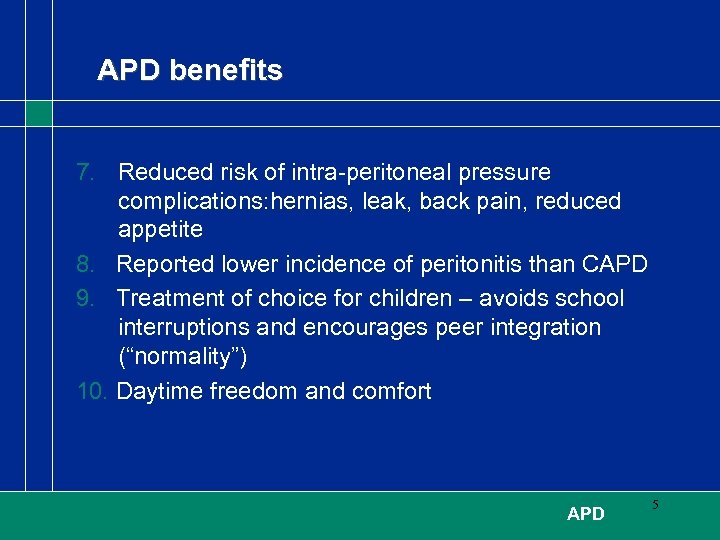 APD benefits

7. Reduced risk of intra-peritoneal pressure complications:hernias, leak, back pain, reduced appetite

8. Reported lower incidence of peritonitis than CAPD

9. Treatment of choice for children – avoids school interruptions and encourages peer integration (“normality”)

10. Daytime freedom and comfort

APD

5